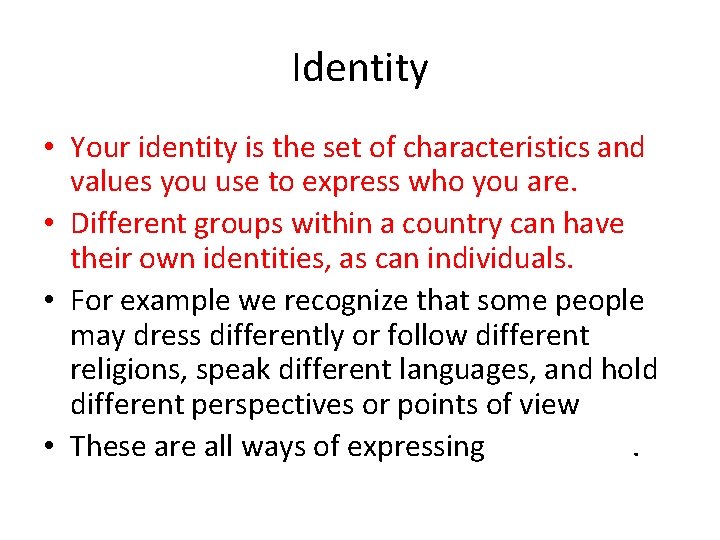 Identity

• Your identity is the set of characteristics and values you use to express who you are.
• Different groups within a country can have their own identities, as can individuals.
• For example we recognize that some people may dress differently or follow different religions, speak different languages, and hold different perspectives or points of view
• These are all ways of expressing .